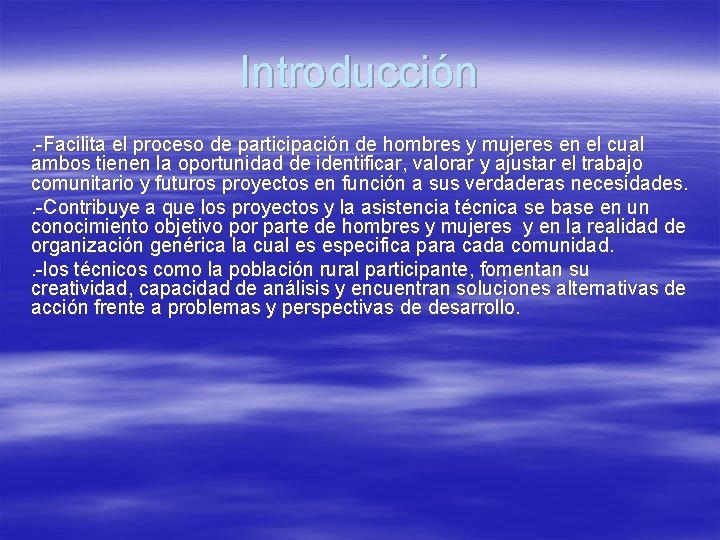 Introducción

.-Facilita el proceso de participación de hombres y mujeres en el cual ambos tienen la oportunidad de identificar, valorar y ajustar el trabajo comunitario y futuros proyectos en función a sus verdaderas necesidades.

.-Contribuye a que los proyectos y la asistencia técnica se base en un conocimiento objetivo por parte de hombres y mujeres y en la realidad de organización genérica la cual es especifica para cada comunidad.

.-los técnicos como la población rural participante, fomentan su creatividad, capacidad de análisis y encuentran soluciones alternativas de acción frente a problemas y perspectivas de desarrollo.